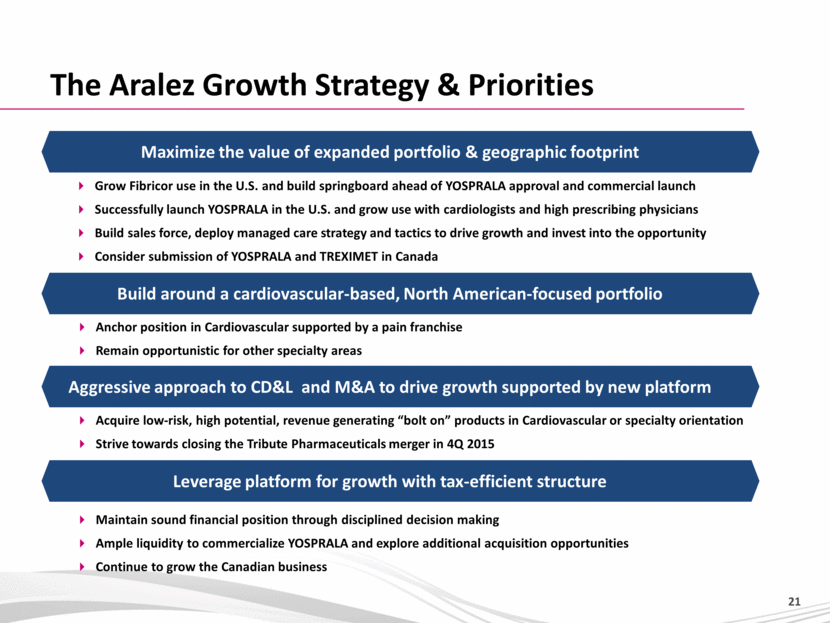 The Aralez Growth Strategy & Priorities

Maximize the value of expanded portfolio & geographic footprint

Grow Fibricor use in the U.S. and build springboard ahead of YOSPRALA approval and commercial launch

Successfully launch YOSPRALA in the U.S. and grow use with cardiologists and high prescribing physicians

Build sales force, deploy managed care strategy and tactics to drive growth and invest into the opportunity

Consider submission of YOSPRALA and TREXIMET in Canada

Build around a cardiovascular-based, North American-focused portfolio

Anchor position in Cardiovascular supported by a pain franchise

Remain opportunistic for other specialty areas

Aggressive approach to CD&L and M&A to drive growth supported by new platform

Acquire low-risk, high potential, revenue generating “bolt on” products in Cardiovascular or specialty orientation

Strive towards closing the Tribute Pharmaceuticals merger in 4Q 2015

Leverage platform for growth with tax-efficient structure

Maintain sound financial position through disciplined decision making

Ample liquidity to commercialize YOSPRALA and explore additional acquisition opportunities

Continue to grow the Canadian business

21